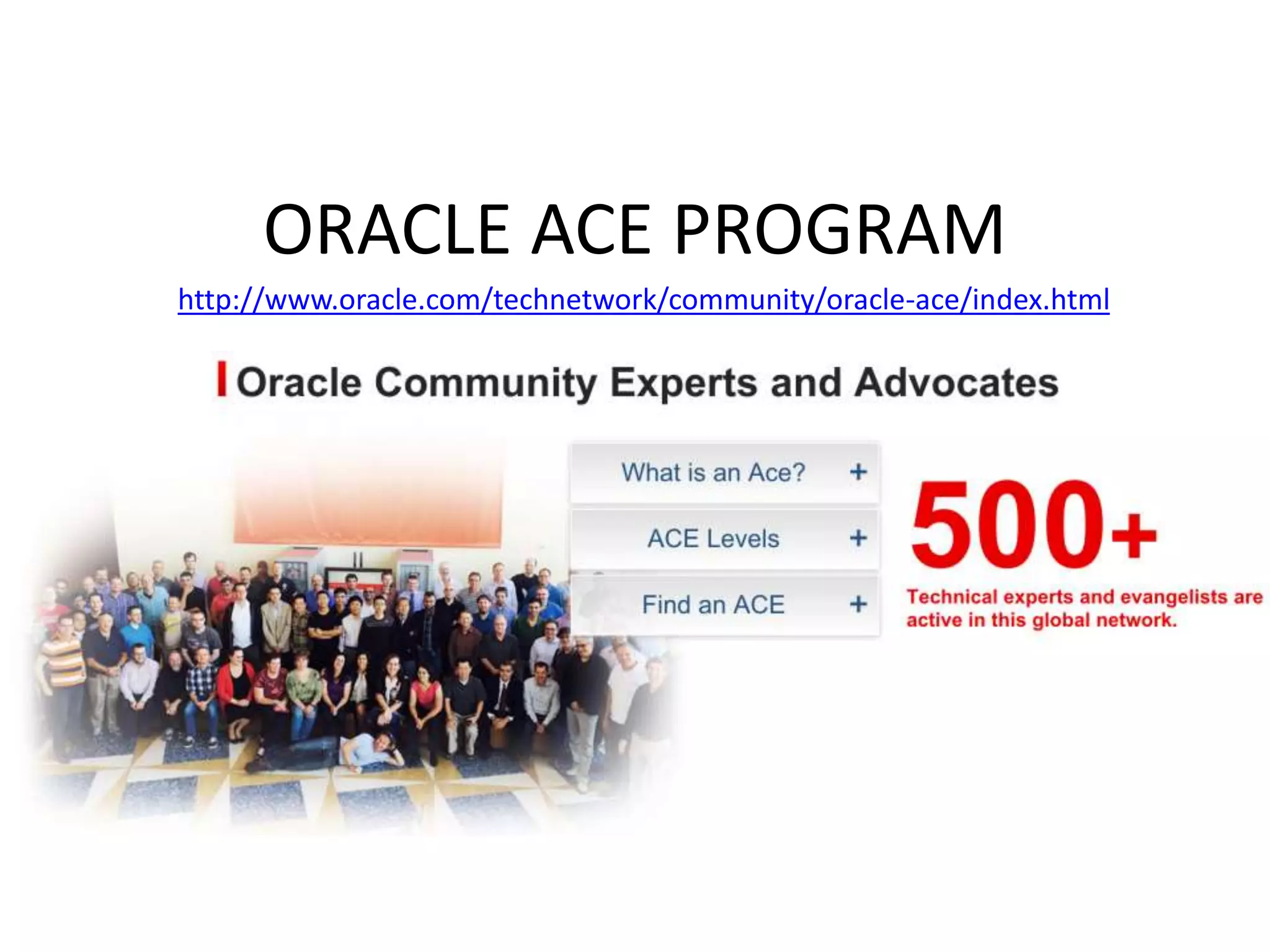 ORACLE ACE PROGRAM

http://www.oracle.com/technetwork/community/oracle-ace/index.html

Oracle Community Experts and Advocates

What is an Ace? +

ACE Levels +

Find an ACE +

500+

Technical experts and evangelists are active in this global network.